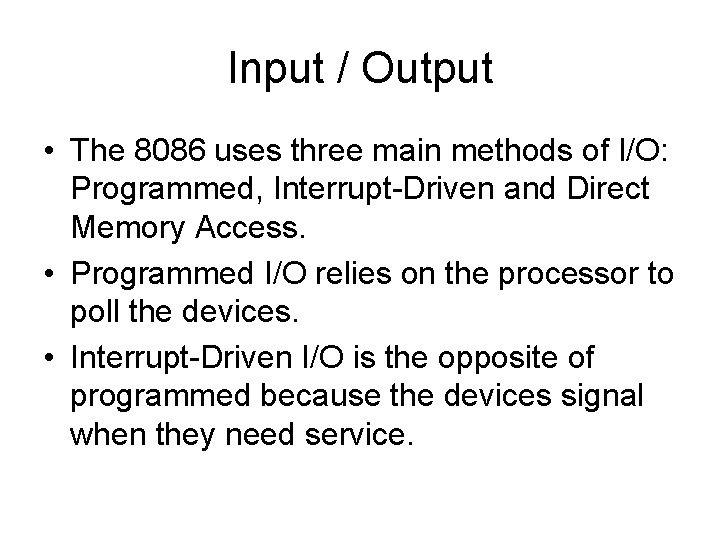 Input / Output

• The 8086 uses three main methods of I/O: Programmed, Interrupt-Driven and Direct Memory Access.
• Programmed I/O relies on the processor to poll the devices.
• Interrupt-Driven I/O is the opposite of programmed because the devices signal when they need service.